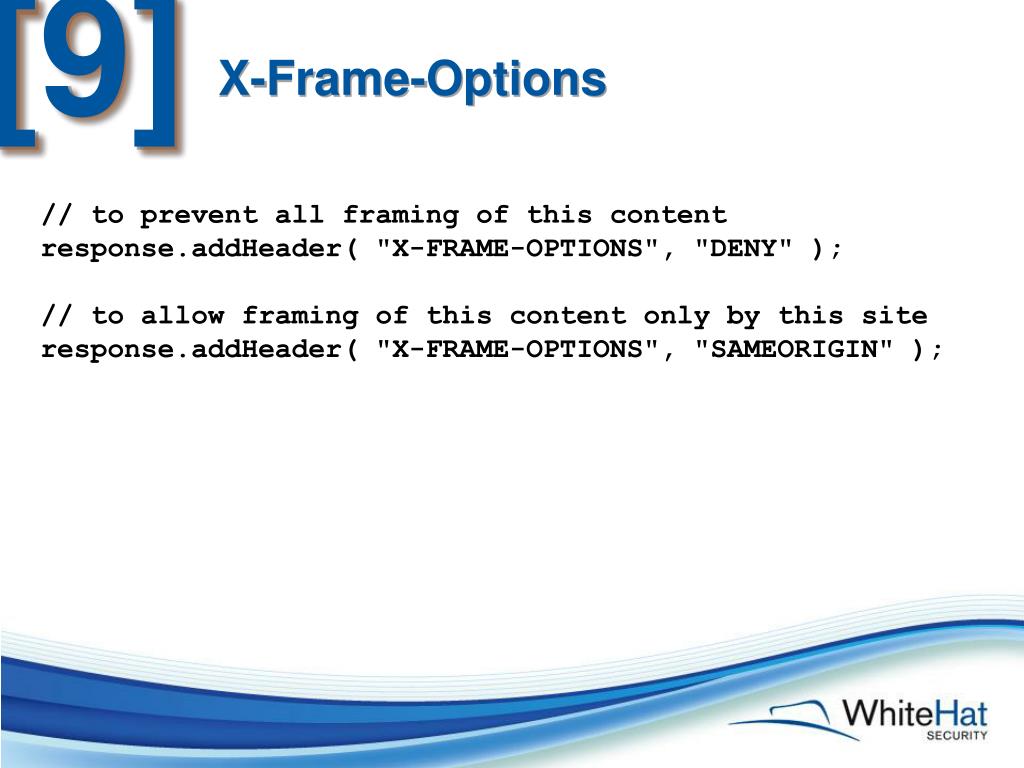 [9] X-Frame-Options

// to prevent all framing of this content
response.addHeader( "X-FRAME-OPTIONS", "DENY" );

// to allow framing of this content only by this site
response.addHeader( "X-FRAME-OPTIONS", "SAMEORIGIN" );

WhiteHat
SECURITY